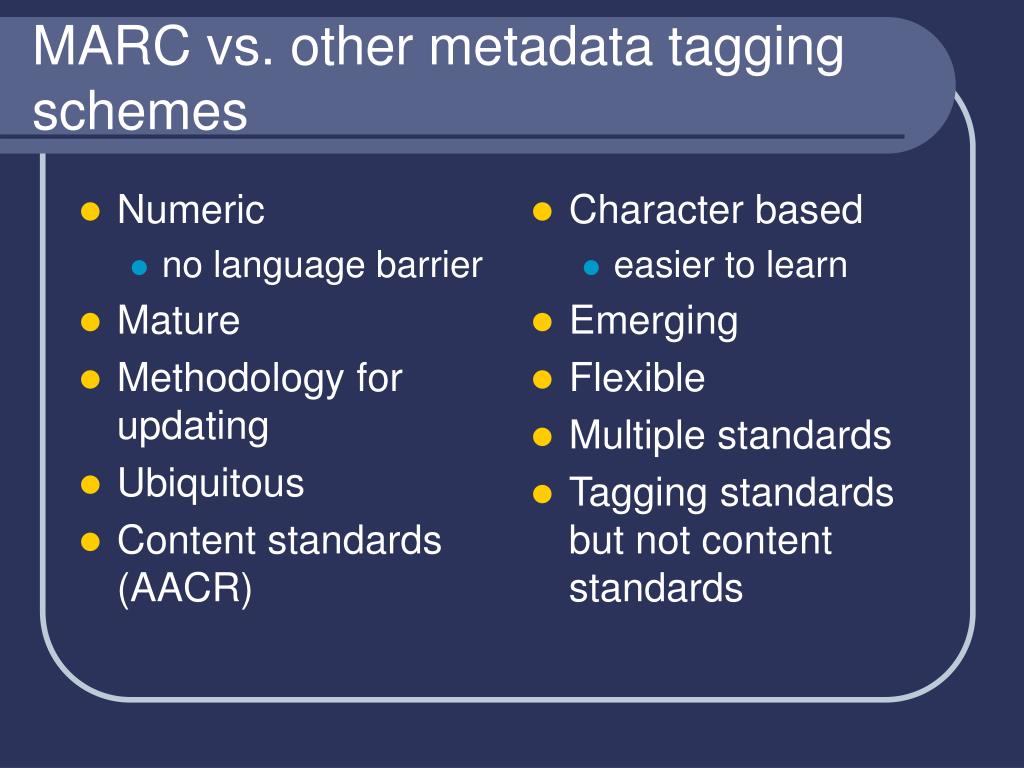 MARC vs. other metadata tagging schemes

- Numeric
  - no language barrier
- Mature
- Methodology for updating
- Ubiquitous
- Content standards (AACR)

- Character based
  - easier to learn
- Emerging
- Flexible
- Multiple standards
- Tagging standards but not content standards